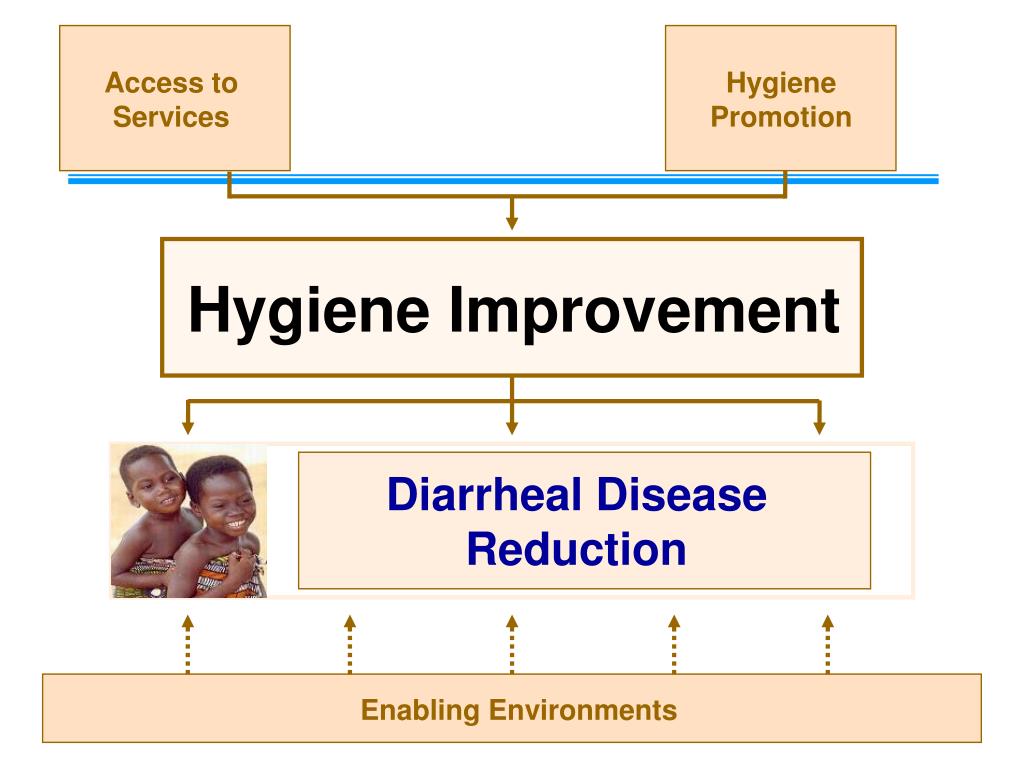 Access to Services

Hygiene Promotion

Hygiene Improvement

Diarrheal Disease Reduction

Enabling Environments